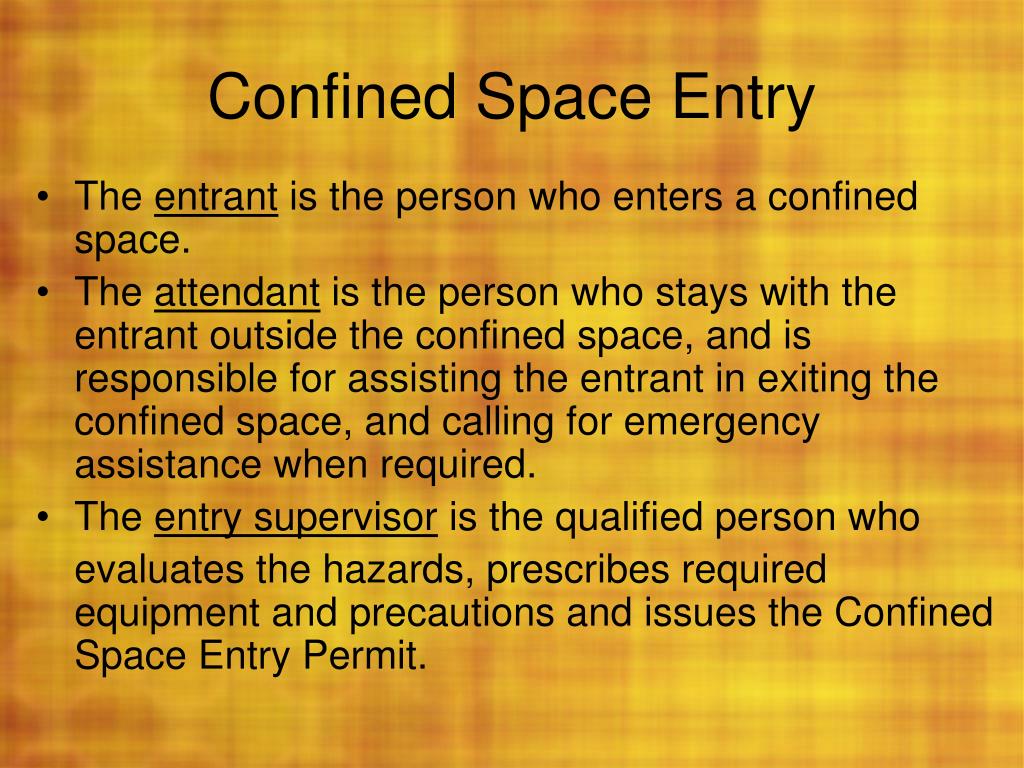 Confined Space Entry

• The entrant is the person who enters a confined space.
• The attendant is the person who stays with the entrant outside the confined space, and is responsible for assisting the entrant in exiting the confined space, and calling for emergency assistance when required.
• The entry supervisor is the qualified person who evaluates the hazards, prescribes required equipment and precautions and issues the Confined Space Entry Permit.